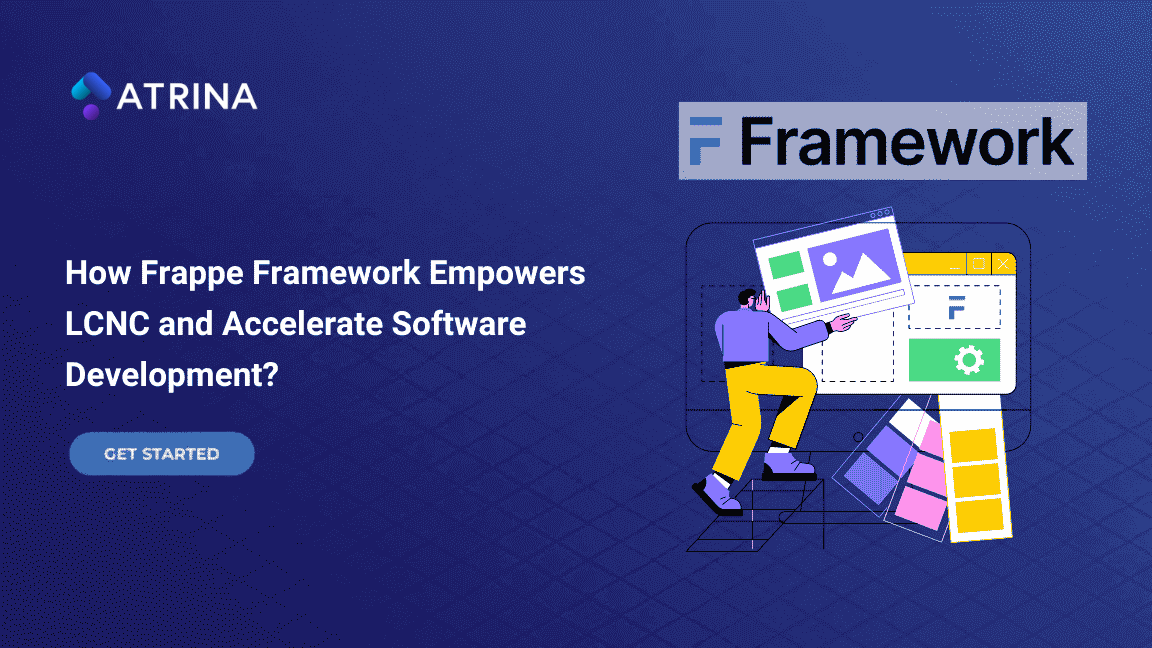 ATRINA

Framework

How Frappe Framework Empowers LCNC and Accelerate Software Development?

GET STARTED